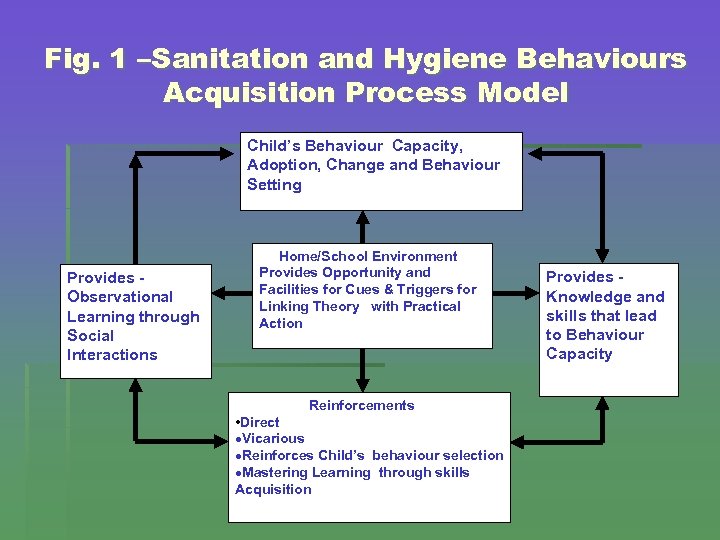 Fig. 1 –Sanitation and Hygiene Behaviours Acquisition Process Model

Child's Behaviour Capacity, Adoption, Change and Behaviour Setting

Provides - Observational Learning through Social Interactions

Home/School Environment Provides Opportunity and Facilities for Cues & Triggers for Linking Theory with Practical Action

Provides - Knowledge and skills that lead to Behaviour Capacity

Reinforcements
•Direct
•Vicarious
•Reinforces Child's behaviour selection
•Mastering Learning through skills Acquisition